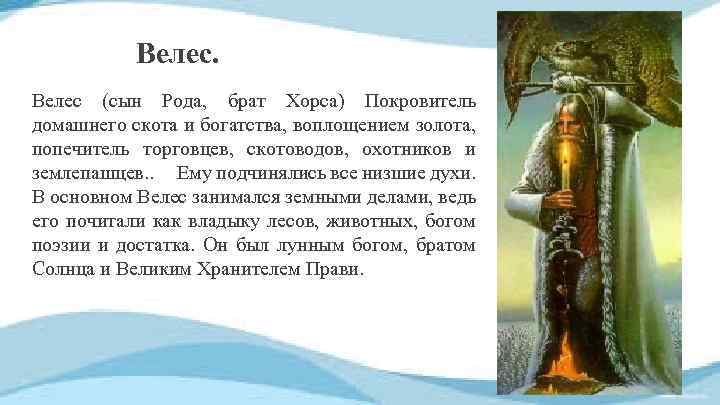 Велес.

Велес (сын Рода, брат Хорса) Покровитель домашнего скота и богатства, воплощением золота, попечитель торговцев, скотоводов, охотников и землепашцев.. Ему подчинялись все низшие духи. В основном Велес занимался земными делами, ведь его почитали как владыку лесов, животных, богом поэзии и достатка. Он был лунным богом, братом Солнца и Великим Хранителем Прави.